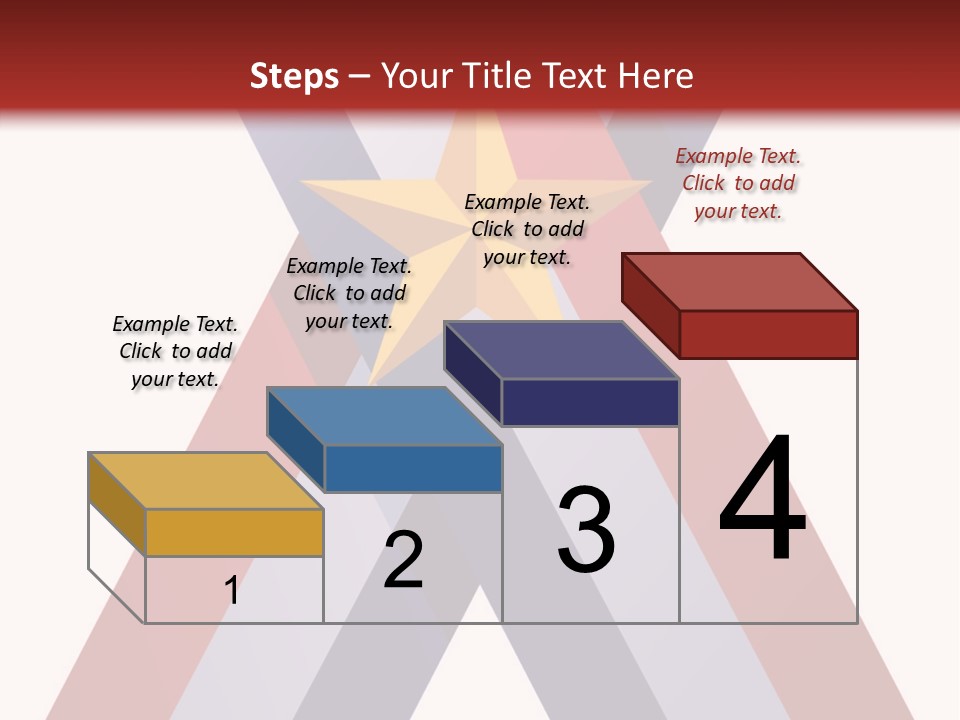 Steps – Your Title Text Here

Example Text. Click to add your text.

Example Text. Click to add your text.

Example Text. Click to add your text.

Example Text. Click to add your text.

1

2

3

4